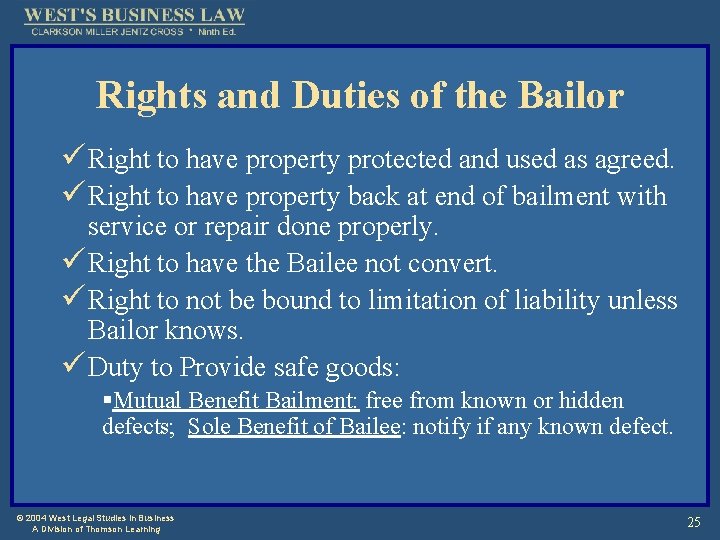 WEST'S BUSINESS LAW
CLARKSON MILLER JENTZ CROSS * Ninth Ed.

Rights and Duties of the Bailor

✓Right to have property protected and used as agreed.

✓Right to have property back at end of bailment with service or repair done properly.

✓Right to have the Bailee not convert.

✓Right to not be bound to limitation of liability unless Bailor knows.

✓Duty to Provide safe goods:

▪Mutual Benefit Bailment: free from known or hidden defects; Sole Benefit of Bailee: notify if any known defect.

© 2004 West Legal Studies in Business
A Division of Thomson Learning

25